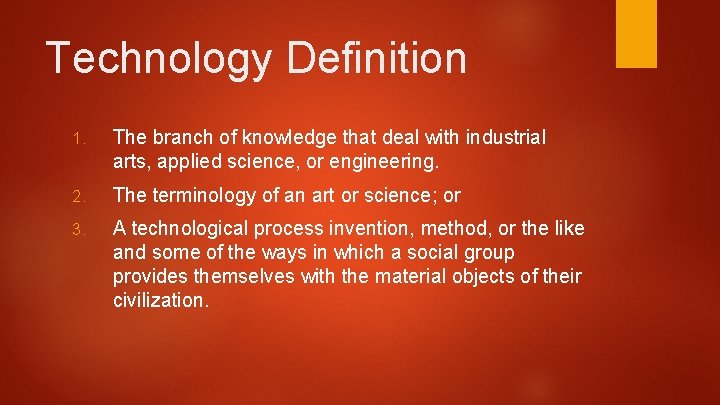 Technology Definition

1. The branch of knowledge that deal with industrial arts, applied science, or engineering.

2. The terminology of an art or science; or

3. A technological process invention, method, or the like and some of the ways in which a social group provides themselves with the material objects of their civilization.